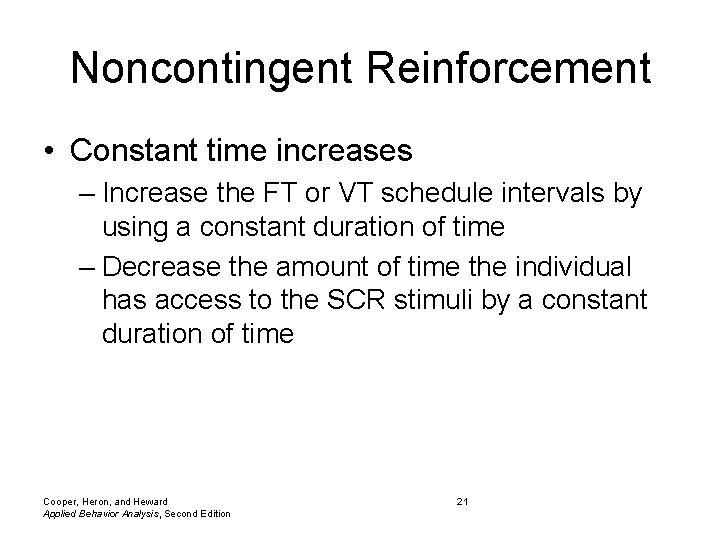 Noncontingent Reinforcement

• Constant time increases
– Increase the FT or VT schedule intervals by using a constant duration of time
– Decrease the amount of time the individual has access to the SCR stimuli by a constant duration of time

Cooper, Heron, and Heward
Applied Behavior Analysis, Second Edition

21